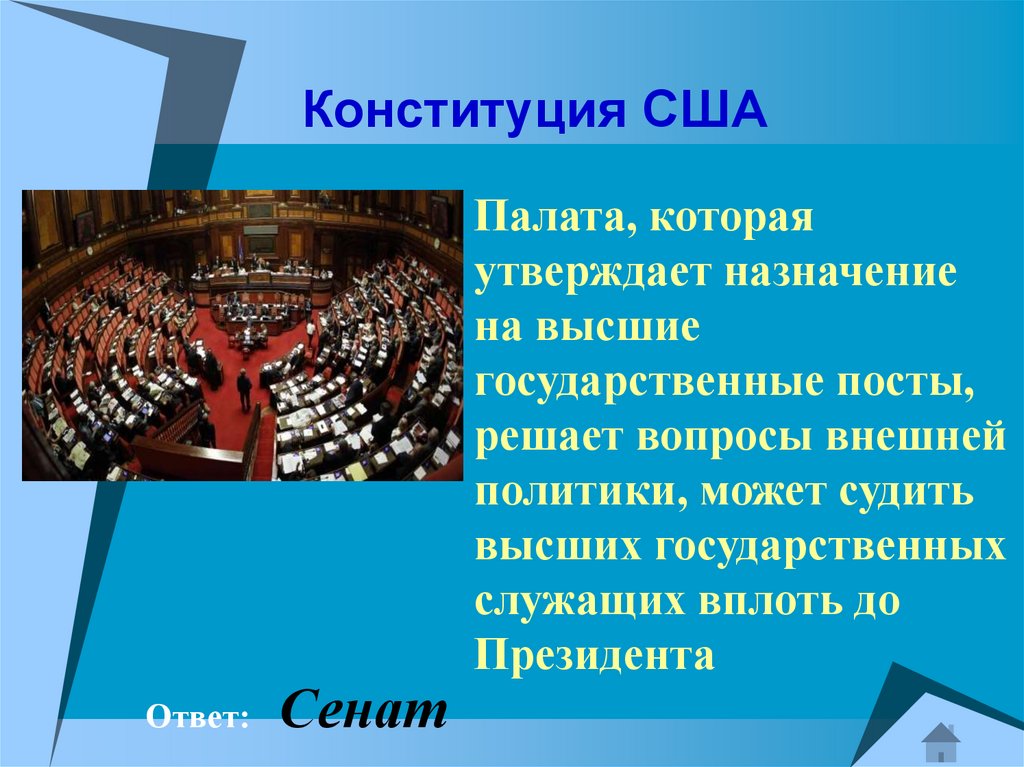 Конституция США

Палата, которая утверждает назначение на высшие государственные посты, решает вопросы внешней политики, может судить высших государственных служащих вплоть до Президента

Ответ: Сенат